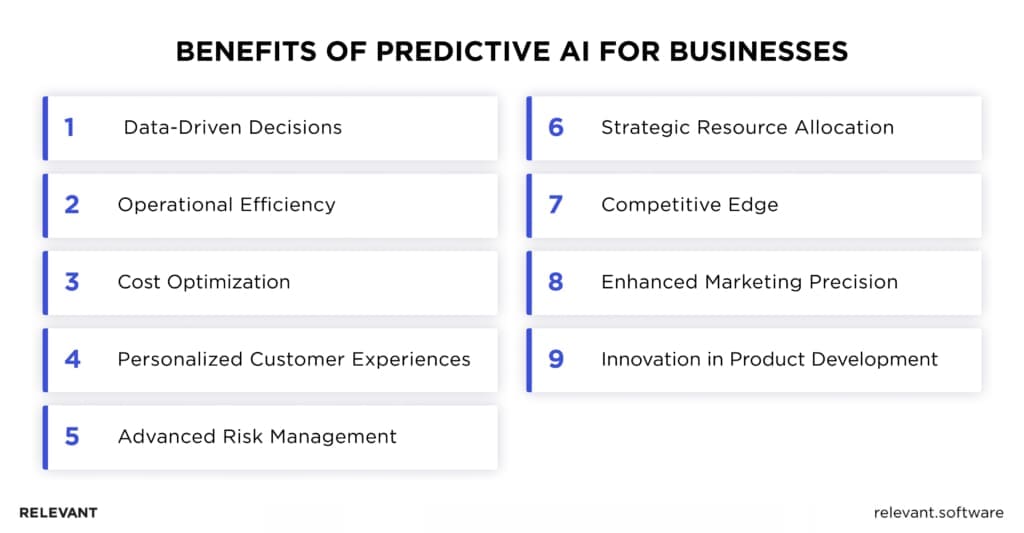 BENEFITS OF PREDICTIVE AI FOR BUSINESSES

1 Data-Driven Decisions

2 Operational Efficiency

3 Cost Optimization

4 Personalized Customer Experiences

5 Advanced Risk Management

6 Strategic Resource Allocation

7 Competitive Edge

8 Enhanced Marketing Precision

9 Innovation in Product Development

RELEVANT

relevant.software